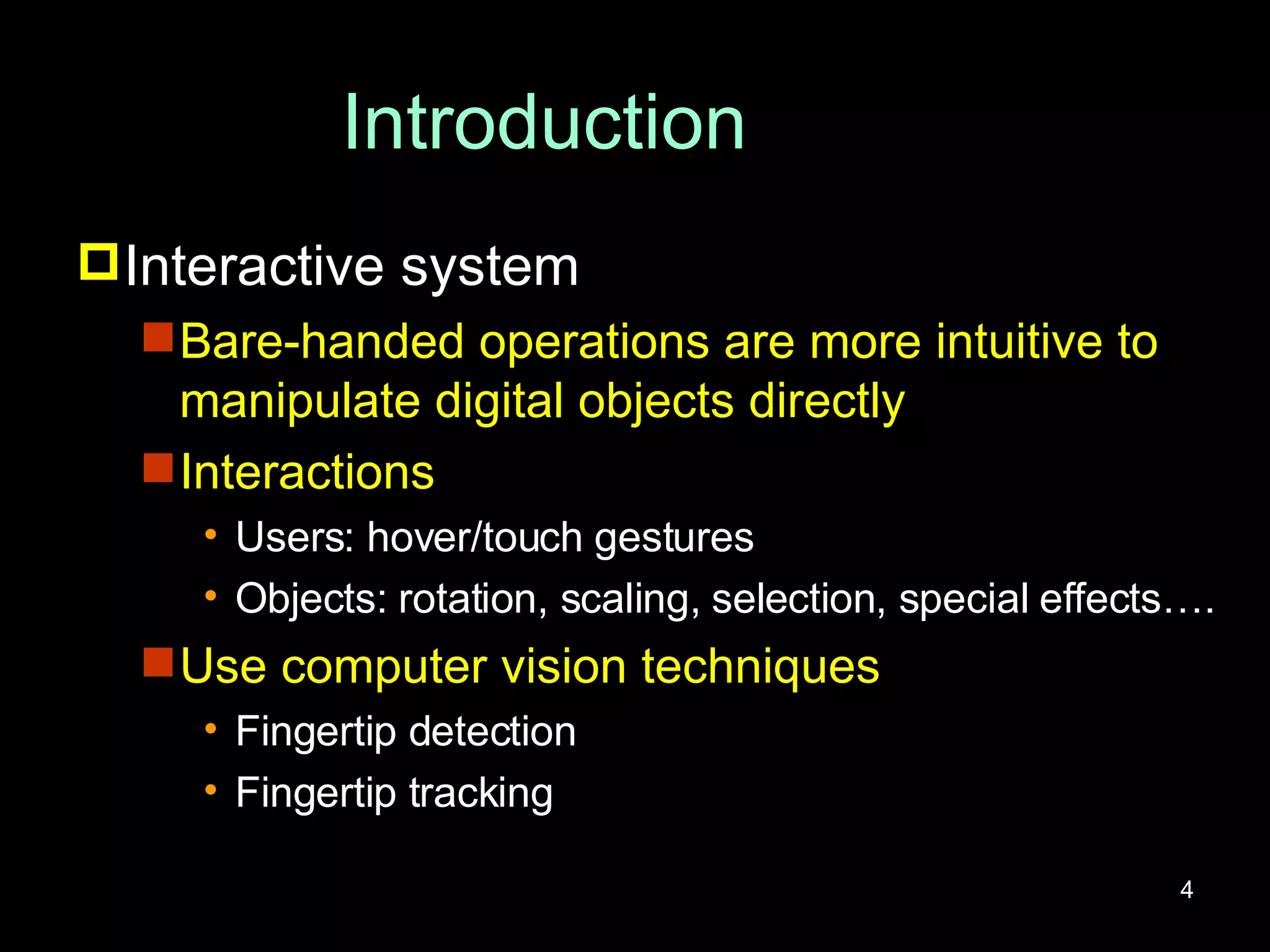 Introduction

Interactive system

Bare-handed operations are more intuitive to manipulate digital objects directly

Interactions

• Users: hover/touch gestures
• Objects: rotation, scaling, selection, special effects….

Use computer vision techniques

• Fingertip detection
• Fingertip tracking

4